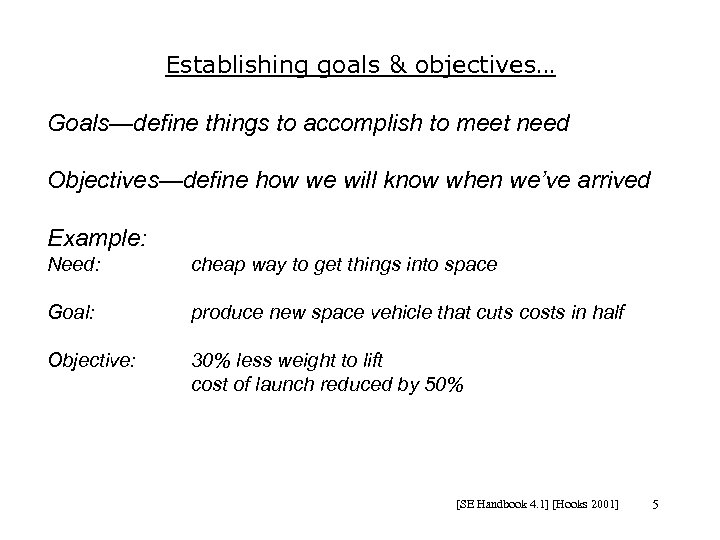 Establishing goals & objectives…

Goals—define things to accomplish to meet need

Objectives—define how we will know when we've arrived

Example:
Need: cheap way to get things into space

Goal: produce new space vehicle that cuts costs in half

Objective: 30% less weight to lift
cost of launch reduced by 50%

[SE Handbook 4.1] [Hooks 2001] 5